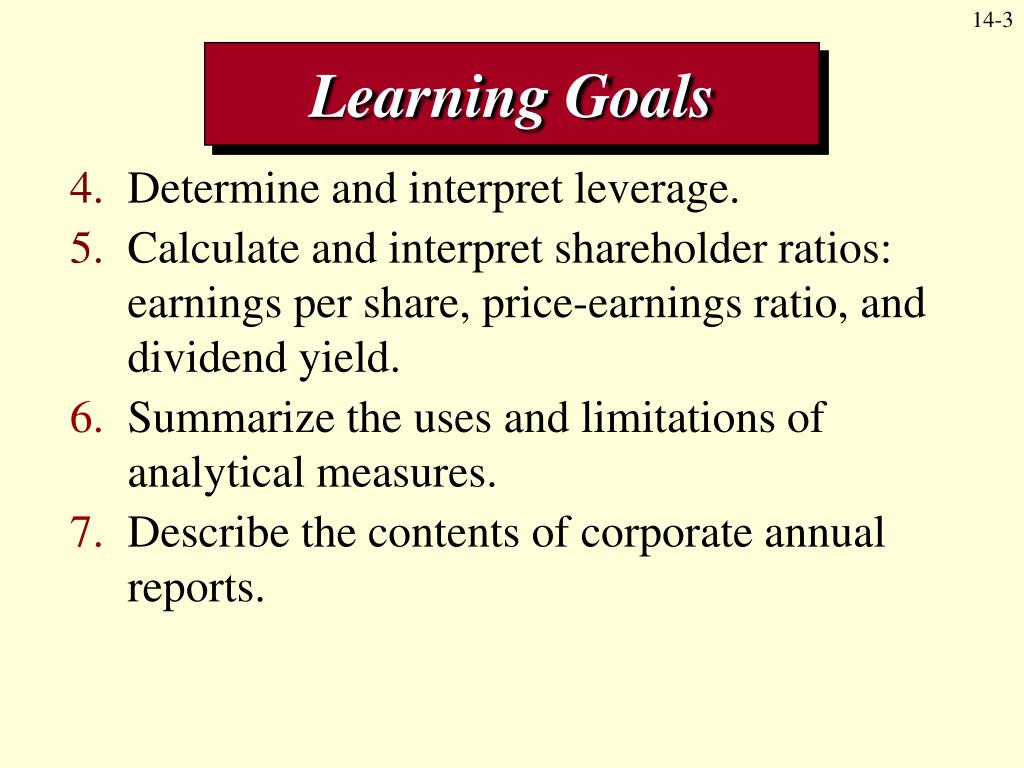 14-3

Learning Goals

4. Determine and interpret leverage.
5. Calculate and interpret shareholder ratios: earnings per share, price-earnings ratio, and dividend yield.
6. Summarize the uses and limitations of analytical measures.
7. Describe the contents of corporate annual reports.